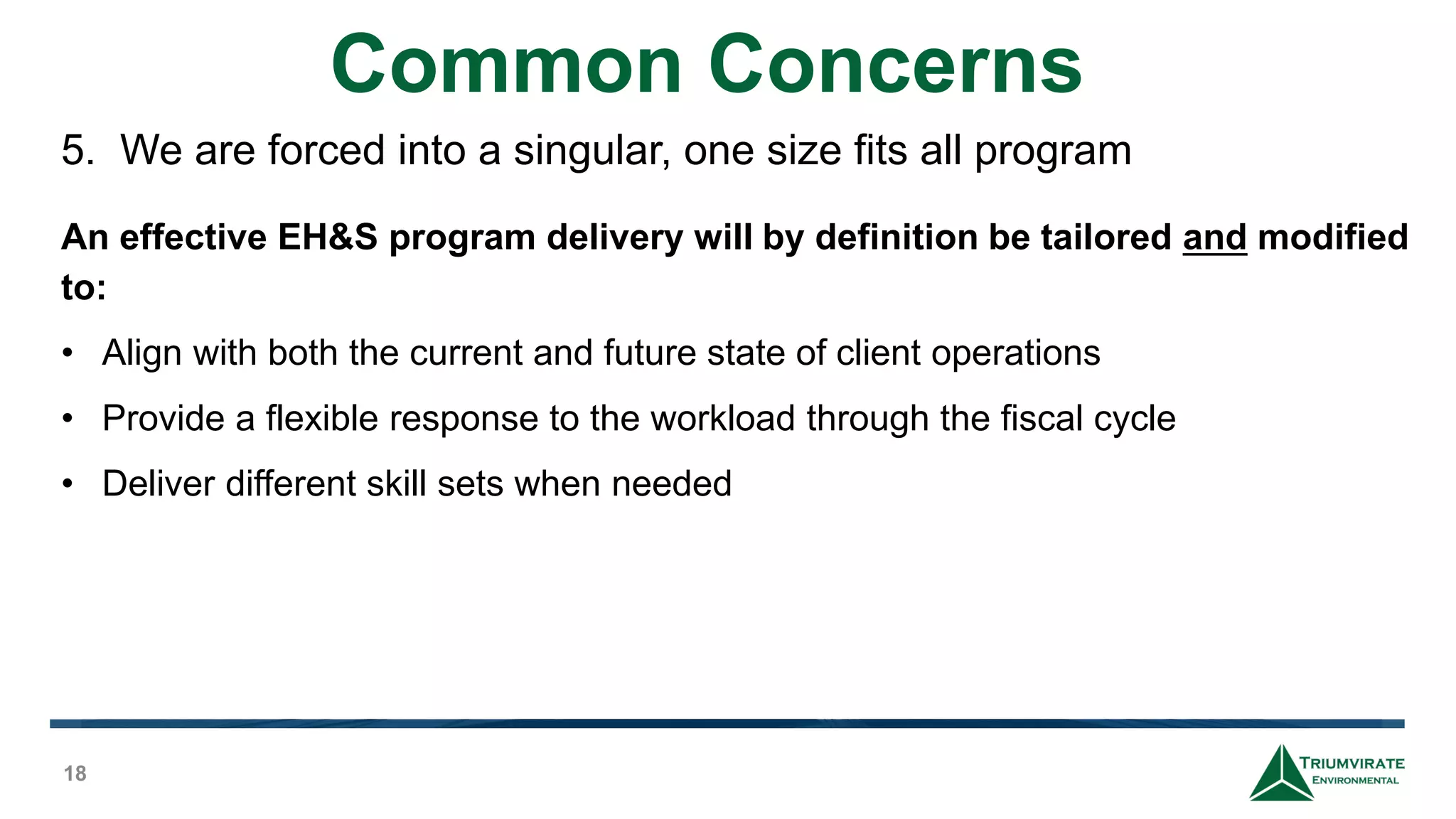 Common Concerns

5. We are forced into a singular, one size fits all program

An effective EH&S program delivery will by definition be tailored and modified to:

• Align with both the current and future state of client operations

• Provide a flexible response to the workload through the fiscal cycle

• Deliver different skill sets when needed

18

TRIUMVIRATE ENVIRONMENTAL